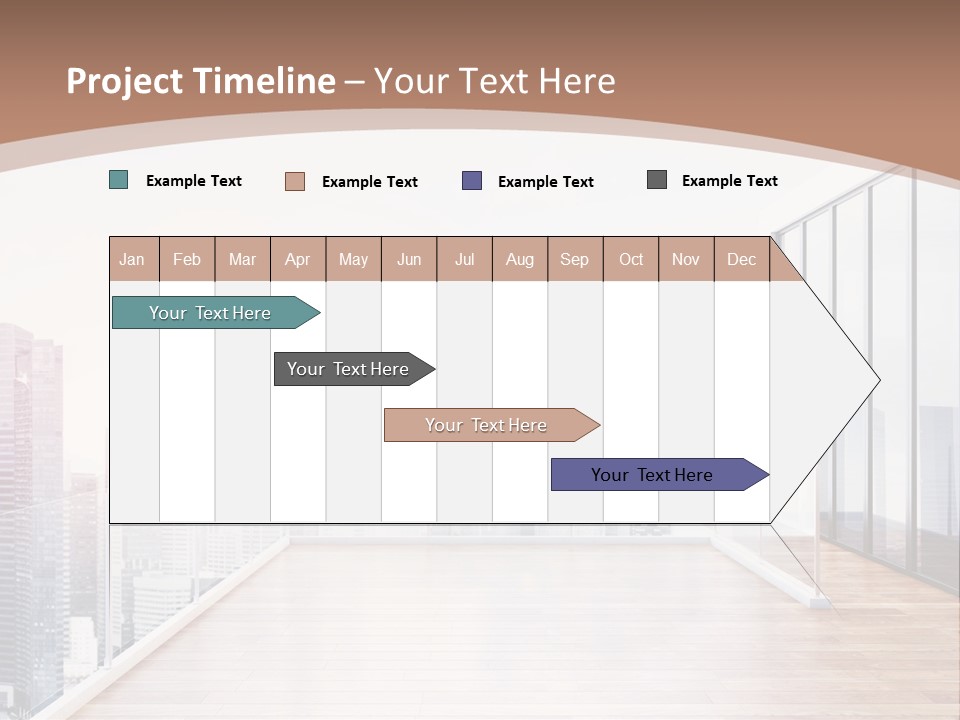 Project Timeline – Your Text Here

Example Text
Example Text
Example Text
Example Text

| Jan | Feb | Mar | Apr | May | Jun | Jul | Aug | Sep | Oct | Nov | Dec |
|---|---|---|---|---|---|---|---|---|---|---|---|

Your Text Here

Your Text Here

Your Text Here

Your Text Here